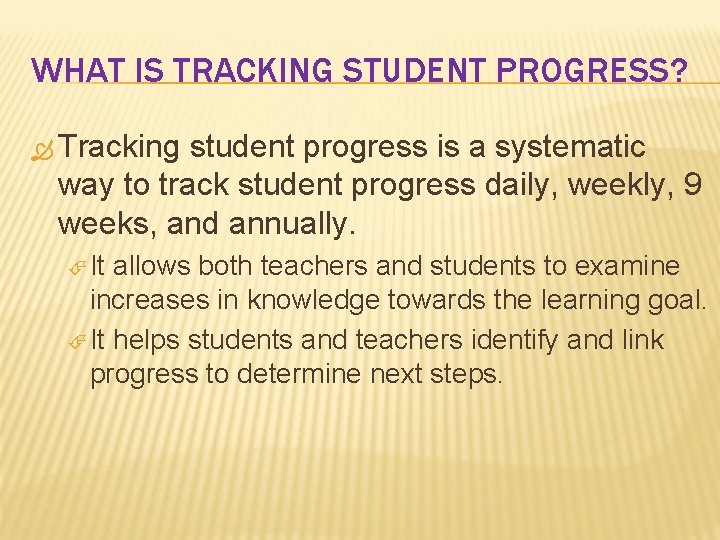 WHAT IS TRACKING STUDENT PROGRESS?

Tracking student progress is a systematic way to track student progress daily, weekly, 9 weeks, and annually.

It allows both teachers and students to examine increases in knowledge towards the learning goal.

It helps students and teachers identify and link progress to determine next steps.